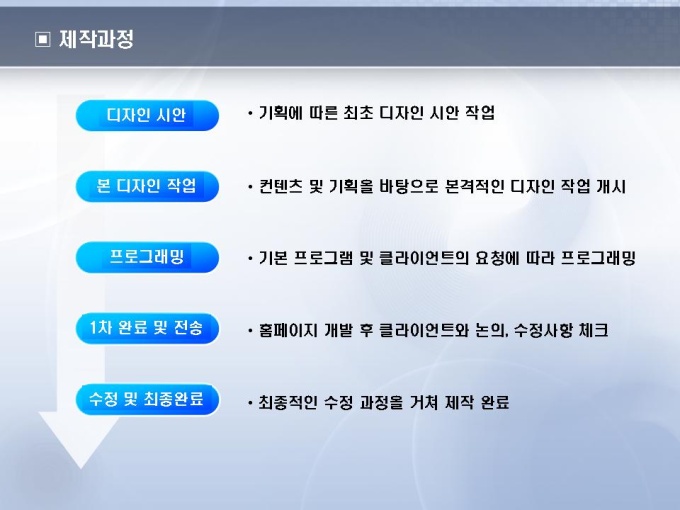 ▣ 제작과정

디자인 시안
• 기획에 따른 최초 디자인 시안 작업

본 디자인 작업
• 컨텐츠 및 기획을 바탕으로 본격적인 디자인 작업 개시

프로그래밍
• 기본 프로그램 및 클라이언트의 요청에 따라 프로그래밍

1차 완료 및 전송
• 홈페이지 개발 후 클라이언트와 논의, 수정사항 체크

수정 및 최종완료
• 최종적인 수정 과정을 거쳐 제작 완료